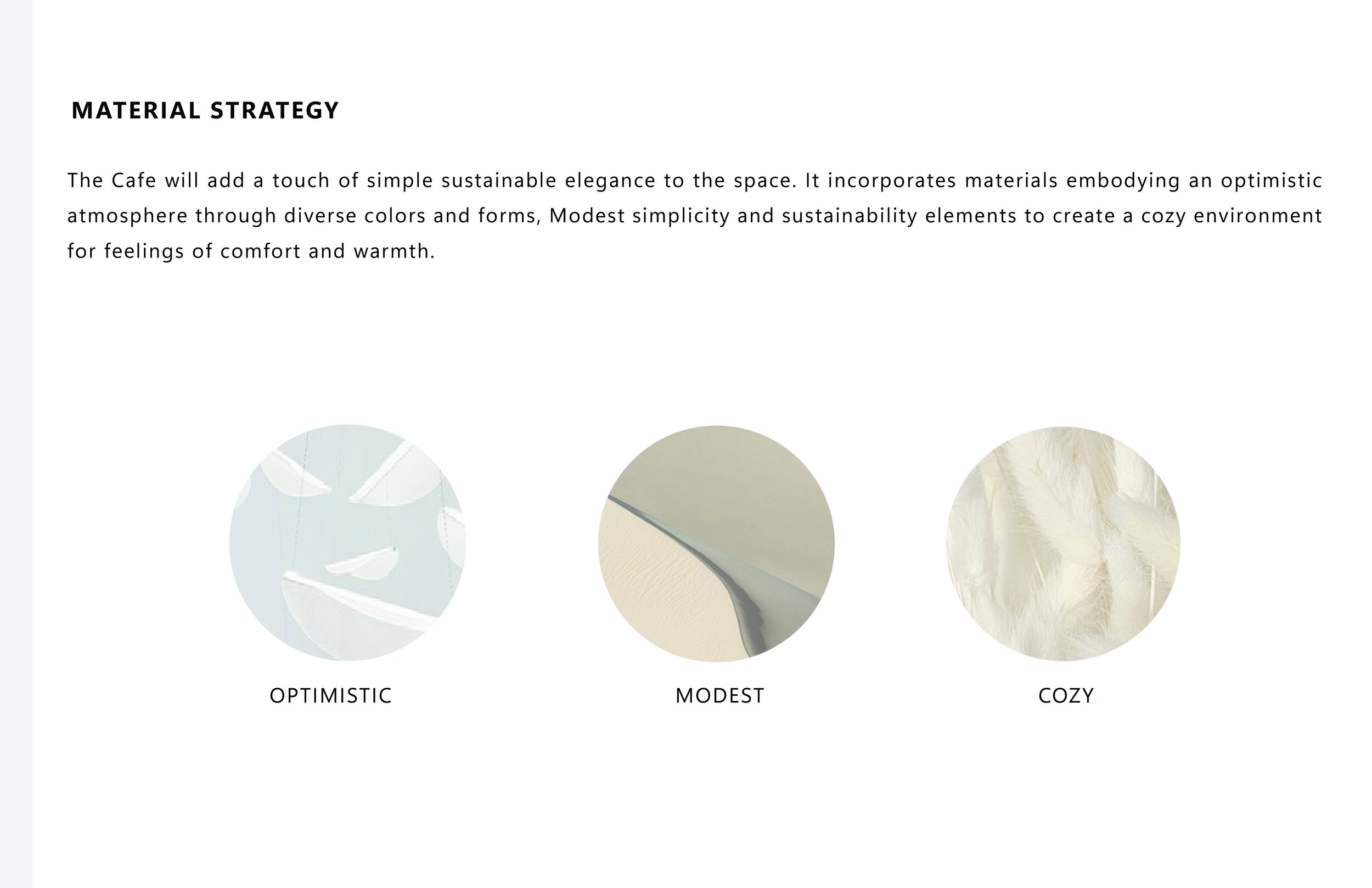 MATERIAL STRATEGY

The Cafe will add a touch of simple sustainable elegance to the space. It incorporates materials embodying an optimistic atmosphere through diverse colors and forms, Modest simplicity and sustainability elements to create a cozy environment for feelings of comfort and warmth.

OPTIMISTIC

MODEST

COZY